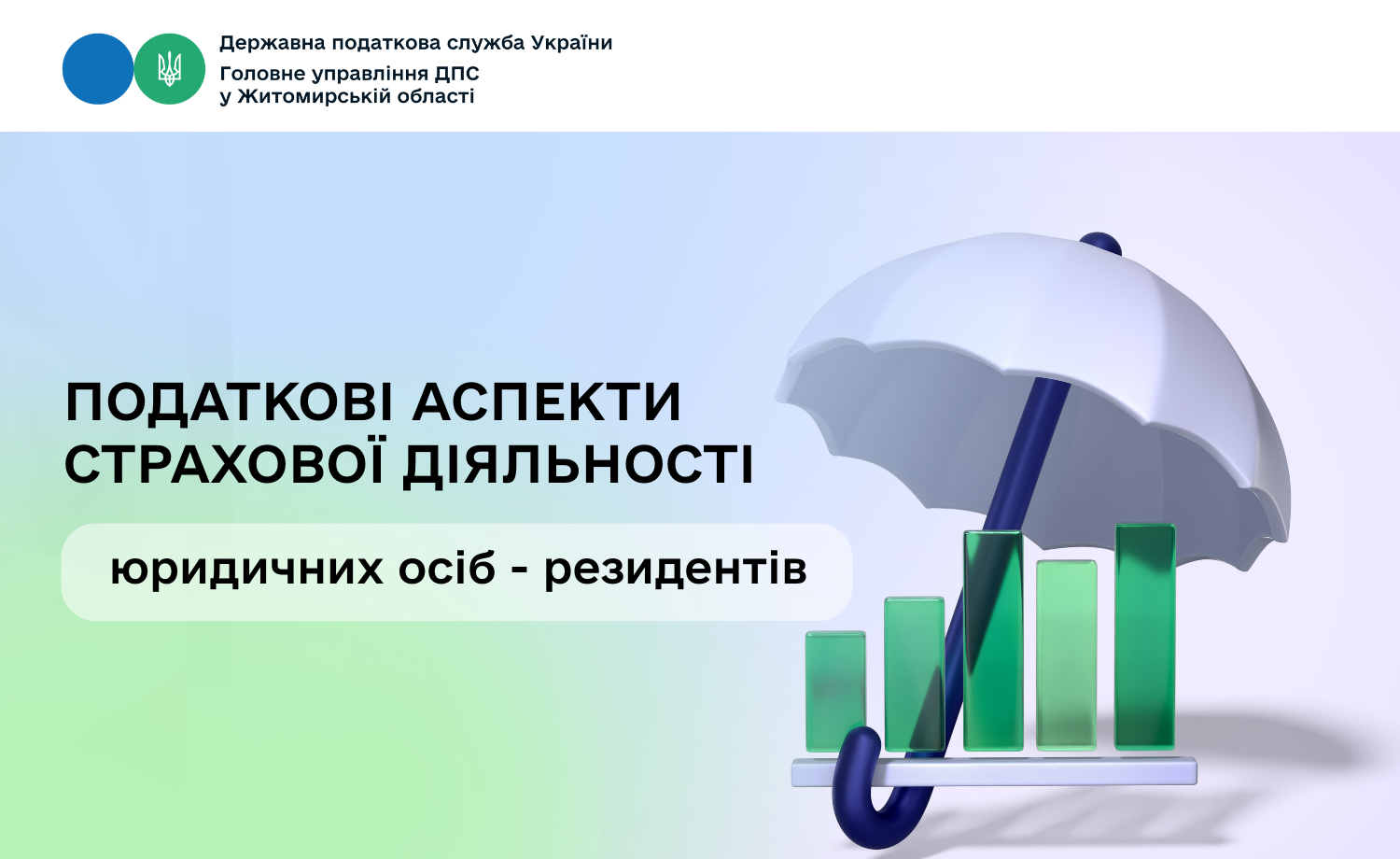 Державна податкова служба України
Головне управління ДПС
у Житомирській області

ПОДАТКОВІ АСПЕКТИ
СТРАХОВОЇ ДІЯЛЬНОСТІ

юридичних осіб - резидентів